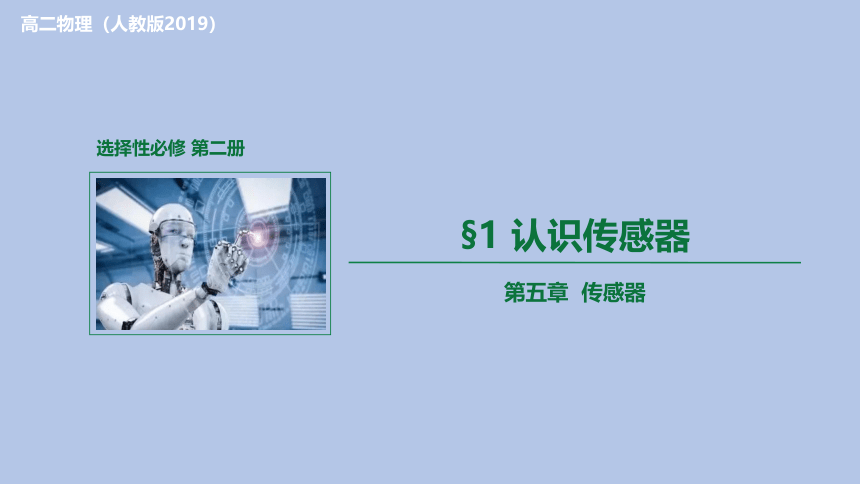 高二物理（人教版2019）

选择性必修 第二册

§1 认识传感器

第五章 传感器